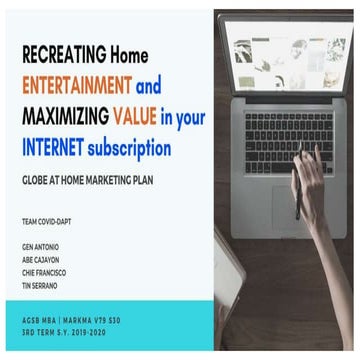 RECREATING Home ENTERTAINMENT and MAXIMIZING VALUE in your INTERNET subscription

GLOBE AT HOME MARKETING PLAN

TEAM COVID-DAPT

GEN ANTONIO
ABE CAJAYON
CHIE FRANCISCO
TIN SERRANO

AGSB MBA | MARKMA V79 S30
3RD TERM S.Y. 2019-2020